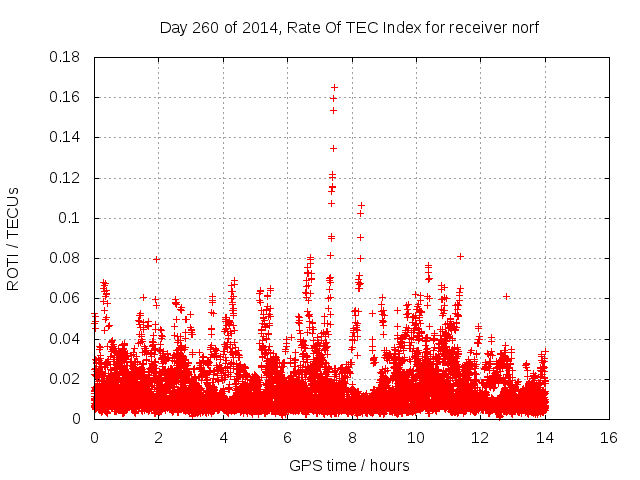 Day 260 of 2014, Rate Of TEC Index for receiver norf

ROTI / TECUs

0.18
0.16
0.14
0.12
0.1
0.08
0.06
0.04
0.02
0

0 2 4 6 8 10 12 14 16

GPS time / hours